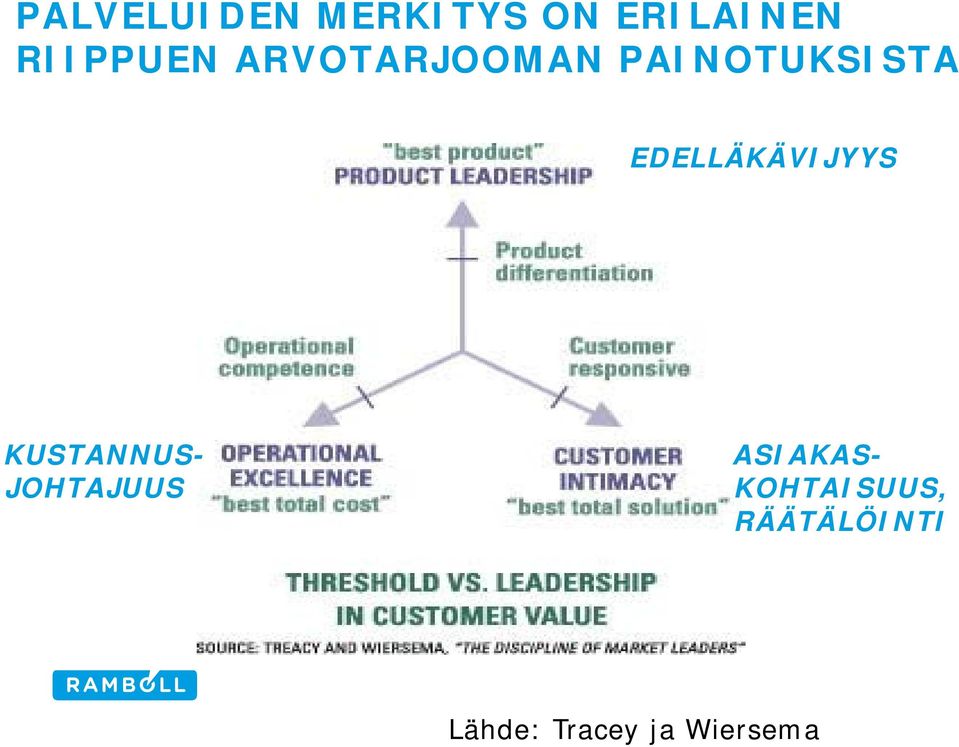 PALVELUIDEN MERKITYS ON ERILAINEN RIIPPUEN ARVOTARJOOMAN PAINOTUKSISTA

"best product"
PRODUCT LEADERSHIP

EDELLÄKÄVIJYYS

Product differentiation

Operational competence

Customer responsive

KUSTANNUS-JOHTAJUUS

OPERATIONAL EXCELLENCE
"best total cost"

CUSTOMER INTIMACY
"best total solution"

ASIAKAS-KOHTAISUUS, RÄÄTÄLÖINTI

THRESHOLD VS. LEADERSHIP IN CUSTOMER VALUE

SOURCE: TREACY AND WIERSEMA, "THE DISCIPLINE OF MARKET LEADERS"

RAMBOLL

Lähde: Tracey ja Wiersema